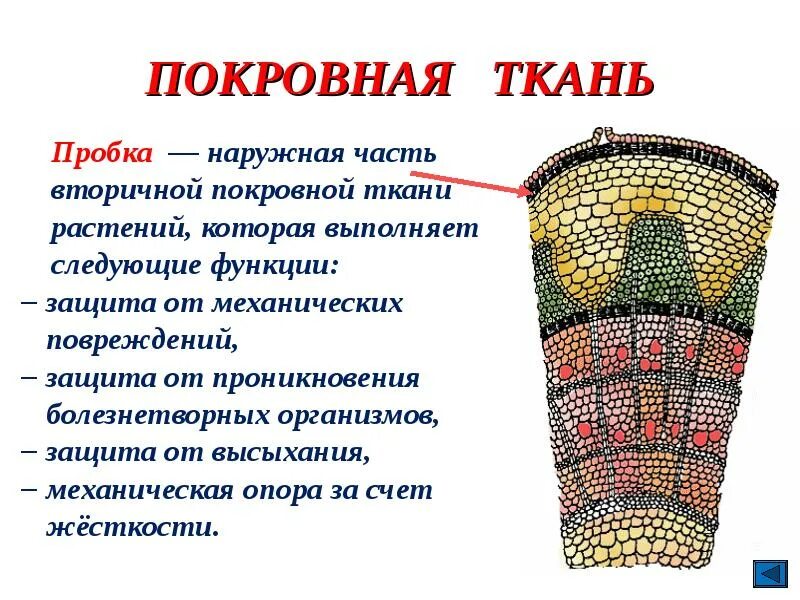 ПОКРОВНАЯ ТКАНЬ

Пробка — наружная часть вторичной покровной ткани растений, которая выполняет следующие функции:
– защита от механических повреждений,
– защита от проникновения болезнетворных организмов,
– защита от высыхания,
– механическая опора за счет жёсткости.